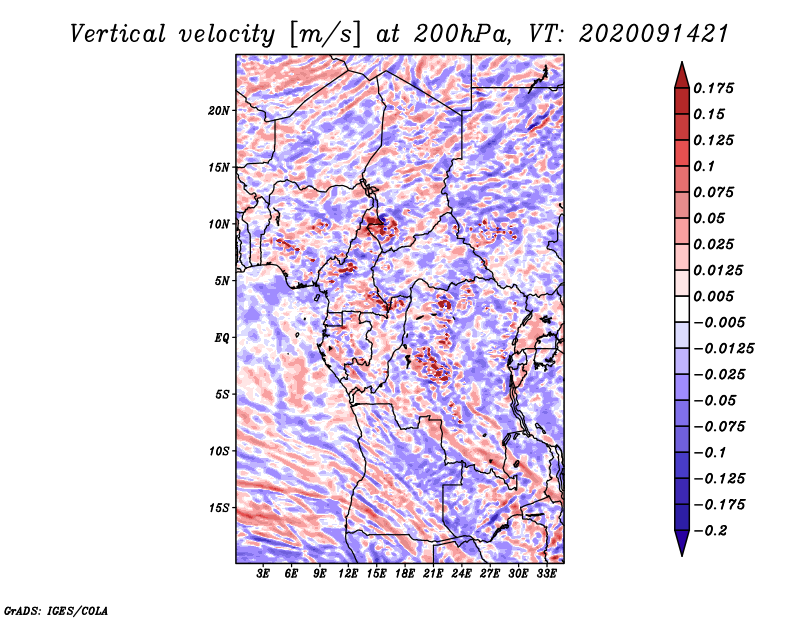 Vertical velocity [m/s] at 200hPa, VT: 2020091421

20N
15N
10N
5N
EQ
5S
10S
15S

3E 6E 9E 12E 15E 18E 21E 24E 27E 30E 33E

0.175
0.15
0.125
0.1
0.075
0.05
0.025
0.0125
0.005
−0.005
−0.0125
−0.025
−0.05
−0.075
−0.1
−0.125
−0.175
−0.2

GrADS: IGES/COLA